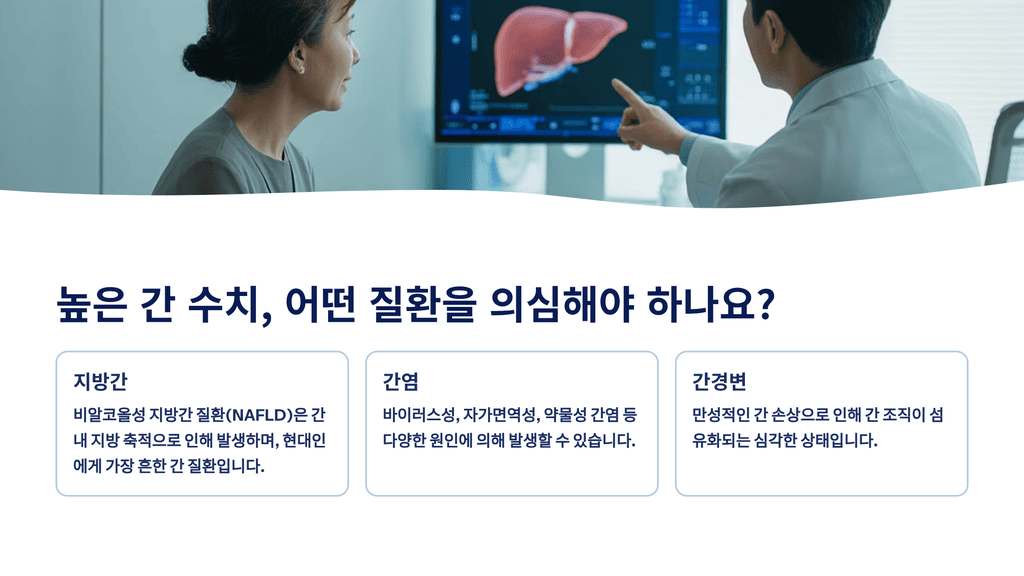 높은 간 수치, 어떤 질환을 의심해야 하나요?

지방간

비알코올성 지방간 질환(NAFLD)은 간 내 지방 축적으로 인해 발생하며, 현대인에게 가장 흔한 간 질환입니다.

간염

바이러스성, 자가면역성, 약물성 간염 등 다양한 원인에 의해 발생할 수 있습니다.

간경변

만성적인 간 손상으로 인해 간 조직이 섬유화되는 심각한 상태입니다.